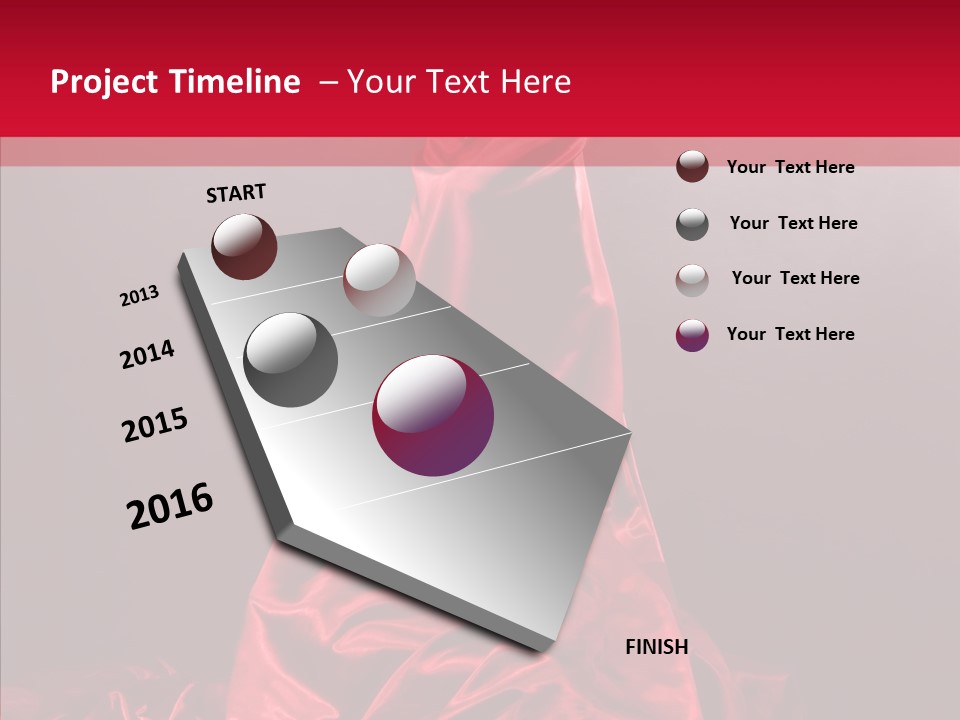 Project Timeline – Your Text Here

START

2013

2014

2015

2016

FINISH

Your Text Here

Your Text Here

Your Text Here

Your Text Here